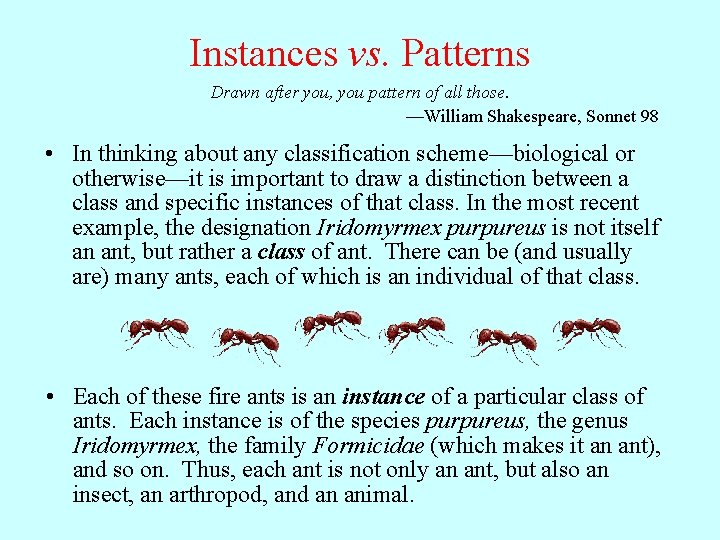 Instances vs. Patterns

Drawn after you, you pattern of all those.

—William Shakespeare, Sonnet 98

• In thinking about any classification scheme—biological or otherwise—it is important to draw a distinction between a class and specific instances of that class. In the most recent example, the designation Iridomyrmex purpureus is not itself an ant, but rather a class of ant. There can be (and usually are) many ants, each of which is an individual of that class.

• Each of these fire ants is an instance of a particular class of ants. Each instance is of the species purpureus, the genus Iridomyrmex, the family Formicidae (which makes it an ant), and so on. Thus, each ant is not only an ant, but also an insect, an arthropod, and an animal.